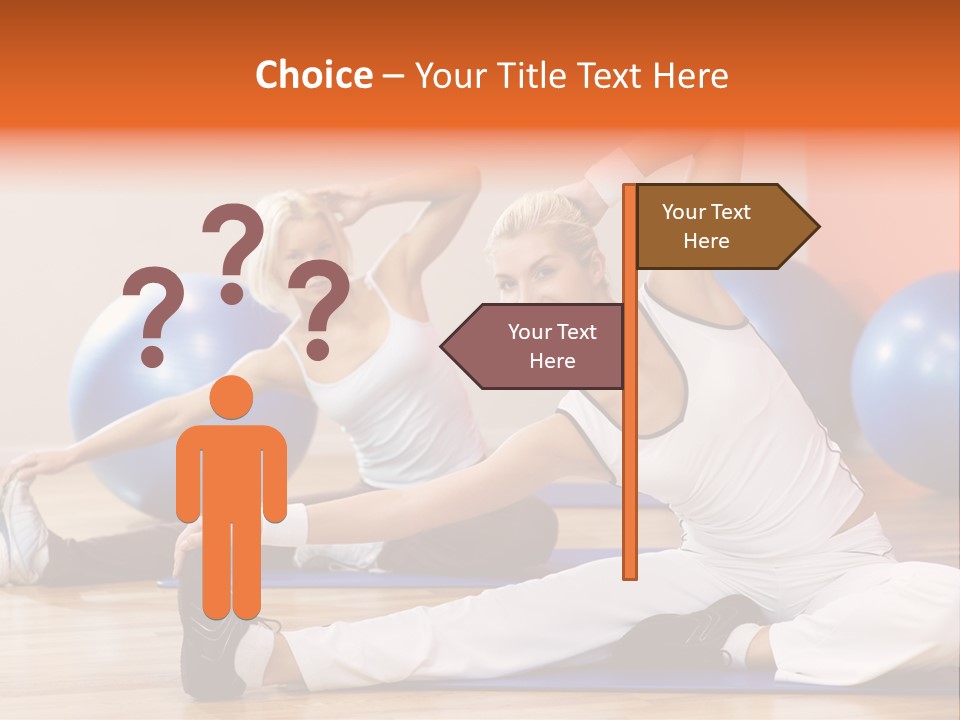 Choice – Your Title Text Here

?
?
?

Your Text Here

Your Text Here